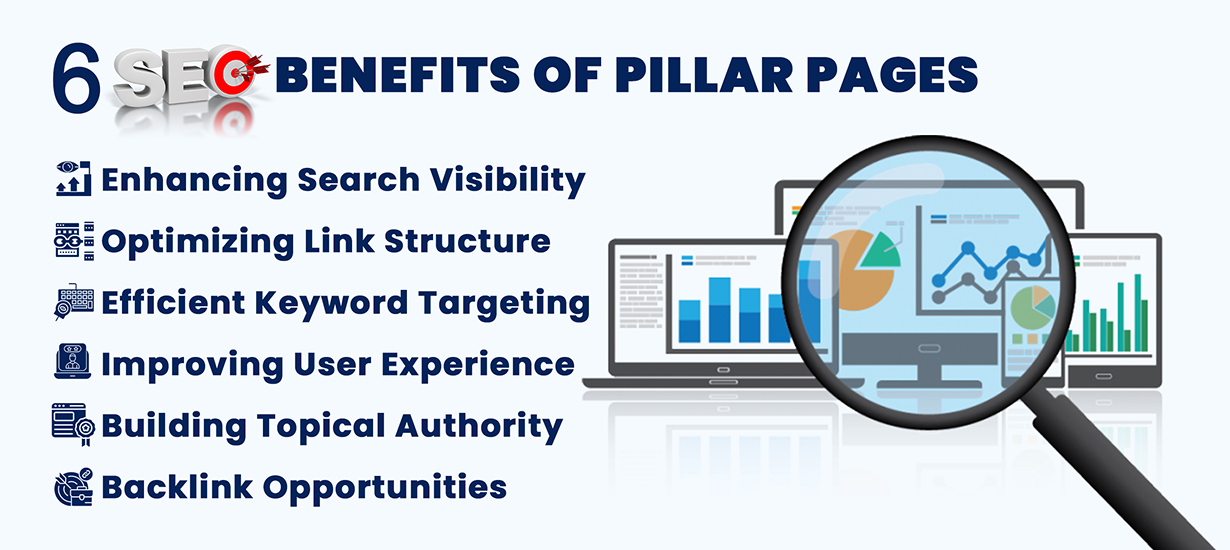 6 SEO BENEFITS OF PILLAR PAGES

Enhancing Search Visibility

Optimizing Link Structure

Efficient Keyword Targeting

Improving User Experience

Building Topical Authority

Backlink Opportunities